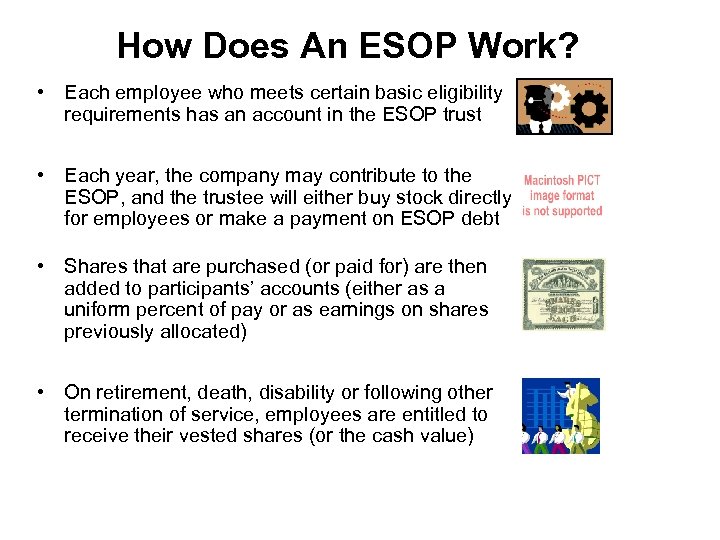 How Does An ESOP Work?

• Each employee who meets certain basic eligibility requirements has an account in the ESOP trust

• Each year, the company may contribute to the ESOP, and the trustee will either buy stock directly for employees or make a payment on ESOP debt

Macintosh PICT image format is not supported

• Shares that are purchased (or paid for) are then added to participants' accounts (either as a uniform percent of pay or as earnings on shares previously allocated)

• On retirement, death, disability or following other termination of service, employees are entitled to receive their vested shares (or the cash value)